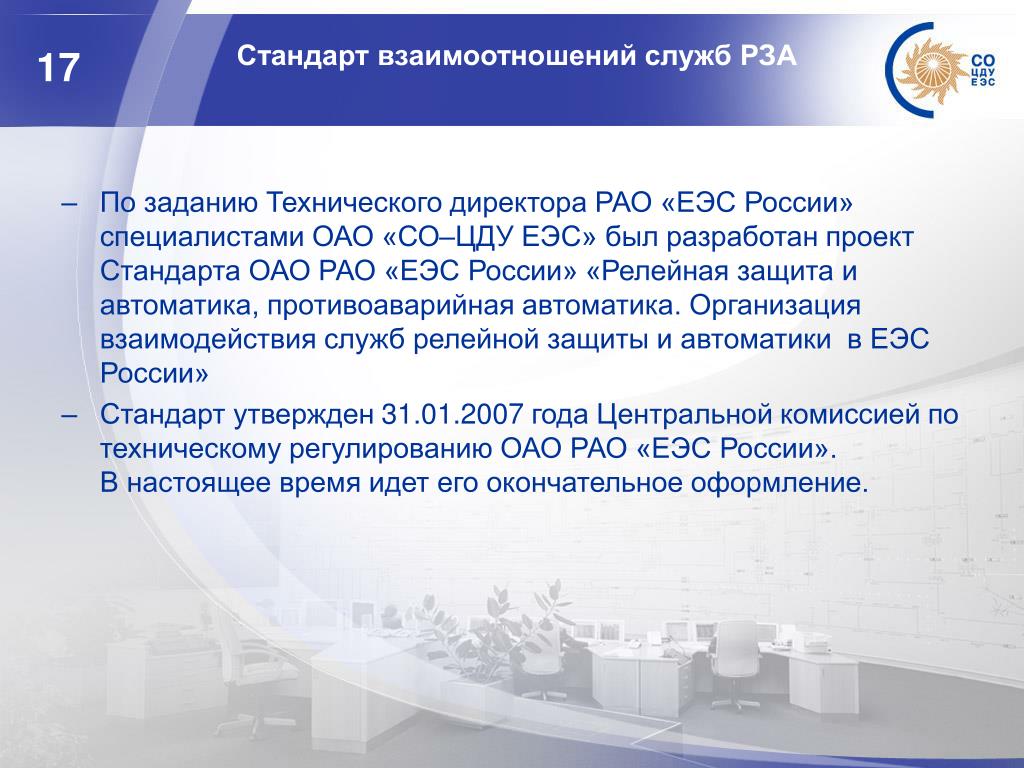 17

Стандарт взаимоотношений служб РЗА

СО ЦДУ ЕЭС

– По заданию Технического директора РАО «ЕЭС России» специалистами ОАО «СО–ЦДУ ЕЭС» был разработан проект Стандарта ОАО РАО «ЕЭС России» «Релейная защита и автоматика, противоаварийная автоматика. Организация взаимодействия служб релейной защиты и автоматики в ЕЭС России»

– Стандарт утвержден 31.01.2007 года Центральной комиссией по техническому регулированию ОАО РАО «ЕЭС России».
В настоящее время идет его окончательное оформление.